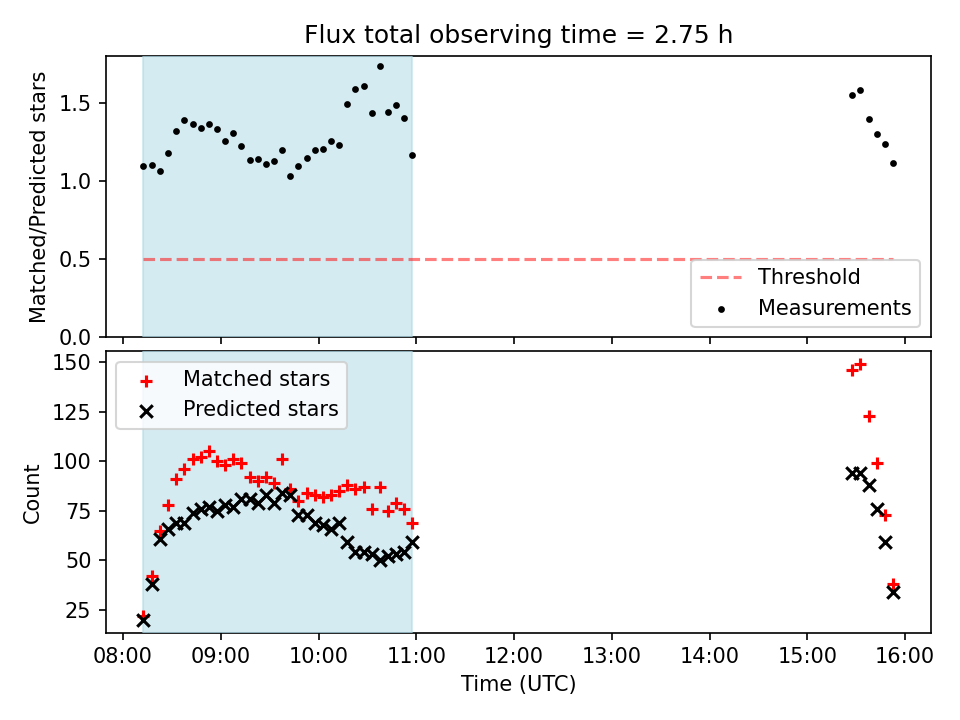 Flux total observing time = 2.75 h

Matched/Predicted stars

1.5
1.0
0.5
0.0

Threshold
Measurements

Matched stars
Predicted stars

Count

150
125
100
75
50
25

08:00 09:00 10:00 11:00 12:00 13:00 14:00 15:00 16:00

Time (UTC)